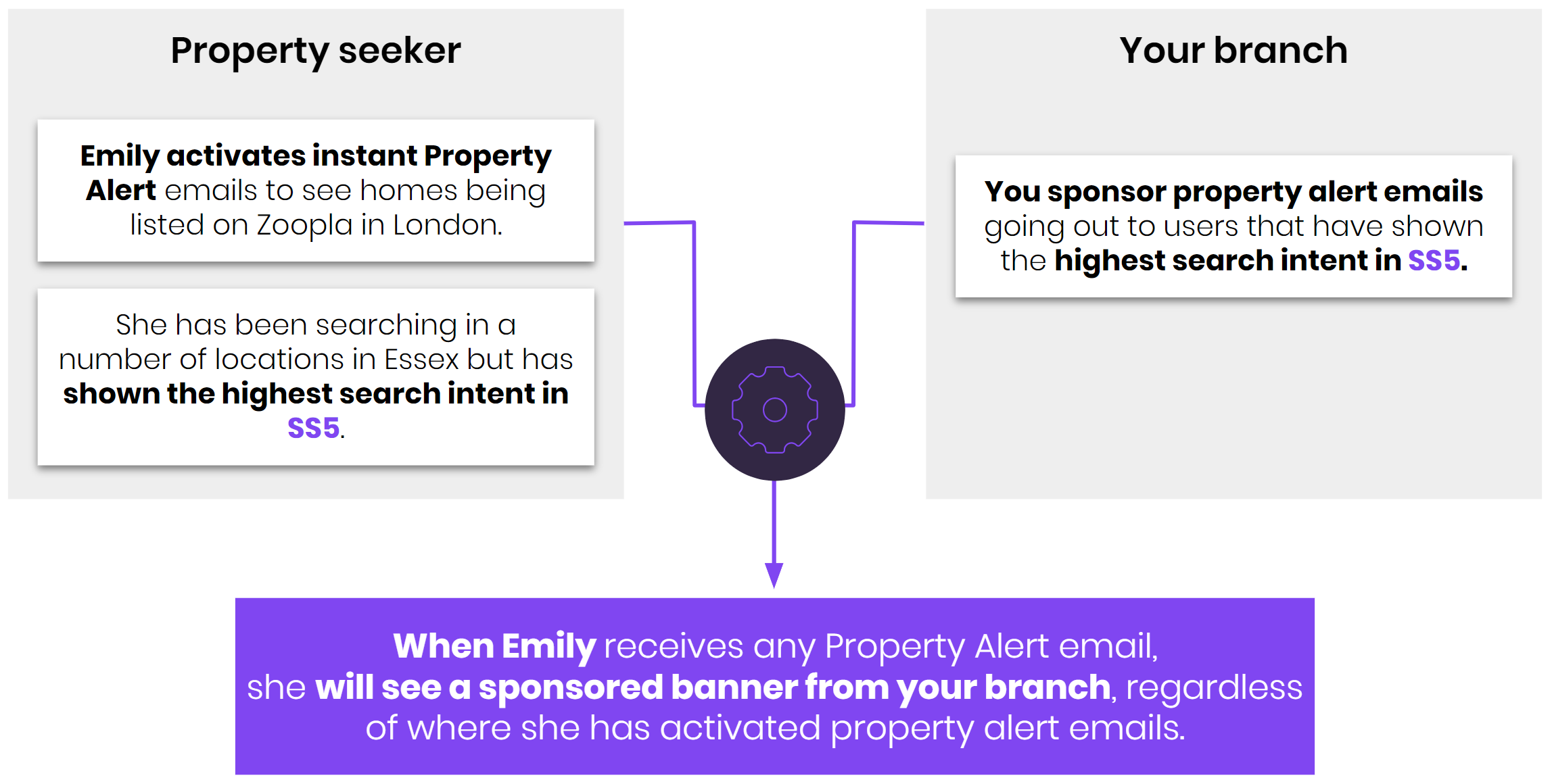 Property seeker

Emily activates instant Property Alert emails to see homes being listed on Zoopla in London.

She has been searching in a number of locations in Essex but has shown the highest search intent in SS5.

Your branch

You sponsor property alert emails going out to users that have shown the highest search intent in SS5.

When Emily receives any Property Alert email, she will see a sponsored banner from your branch, regardless of where she has activated property alert emails.